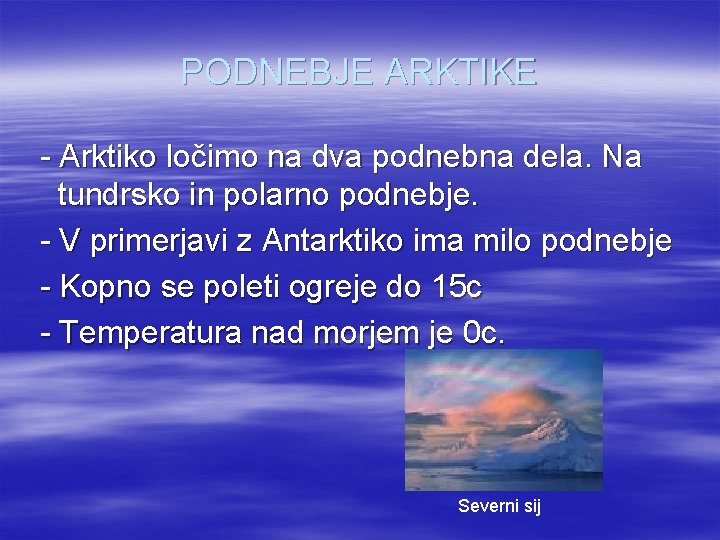 PODNEBJE ARKTIKE

- Arktiko ločimo na dva podnebna dela. Na tundrsko in polarno podnebje.

- V primerjavi z Antarktiko ima milo podnebje

- Kopno se poleti ogreje do 15c

- Temperatura nad morjem je 0c.

Severni sij